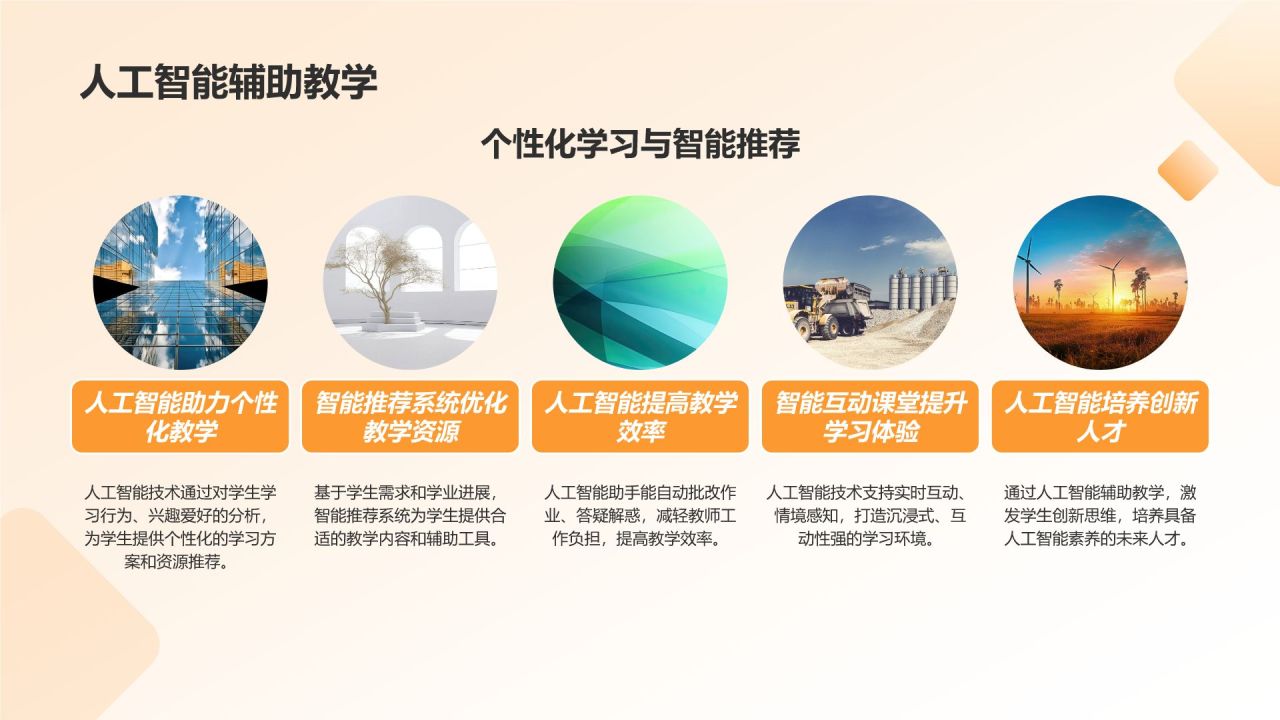 人工智能辅助教学

个性化学习与智能推荐

人工智能助力个性化教学

人工智能技术通过对学生学习行为、兴趣爱好的分析，为学生提供个性化的学习方案和资源推荐。

智能推荐系统优化教学资源

基于学生需求和学业进展，智能推荐系统为学生提供合适的教学内容和辅助工具。

人工智能提高教学效率

人工智能助手能自动批改作业、答疑解惑，减轻教师工作负担，提高教学效率。

智能互动课堂提升学习体验

人工智能技术支持实时互动、情境感知，打造沉浸式、互动性强的学习环境。

人工智能培养创新人才

通过人工智能辅助教学，激发学生创新思维，培养具备人工智能素养的未来人才。